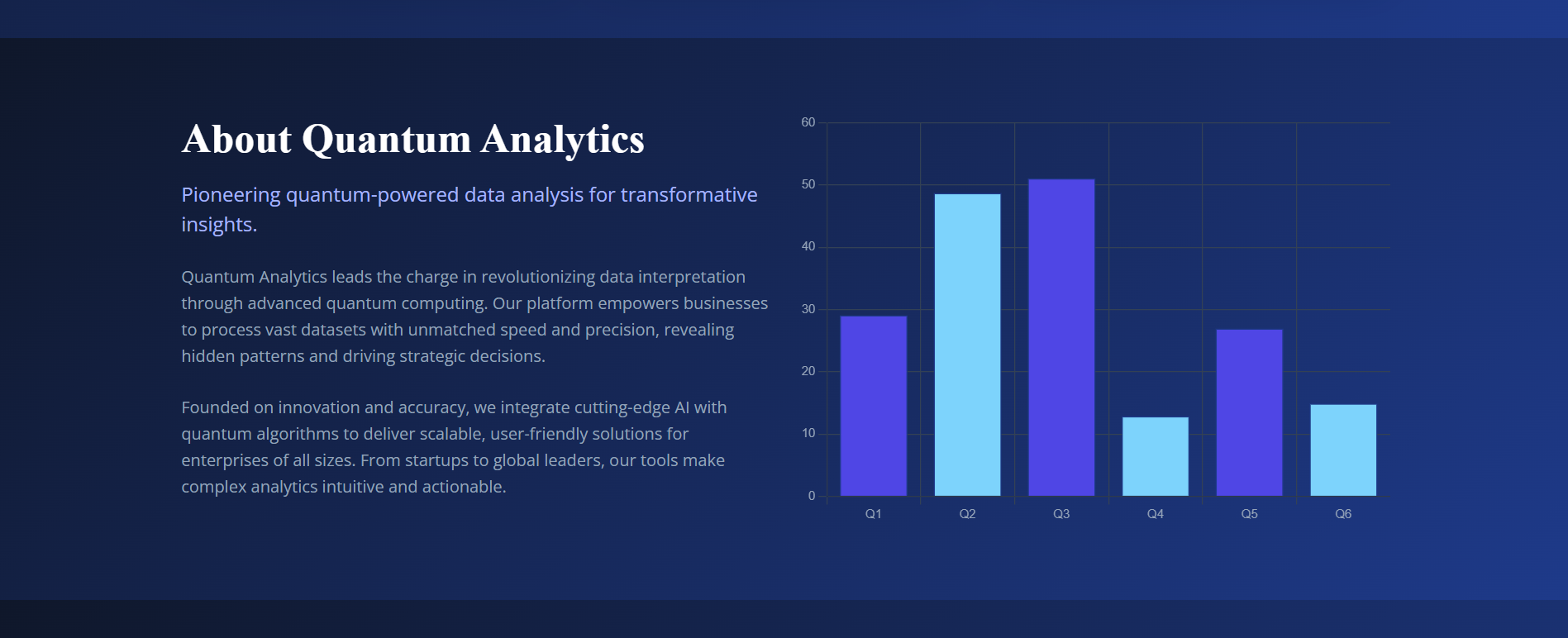 About Quantum Analytics

Pioneering quantum-powered data analysis for transformative insights.

Quantum Analytics leads the charge in revolutionizing data interpretation through advanced quantum computing. Our platform empowers businesses to process vast datasets with unmatched speed and precision, revealing hidden patterns and driving strategic decisions.

Founded on innovation and accuracy, we integrate cutting-edge AI with quantum algorithms to deliver scalable, user-friendly solutions for enterprises of all sizes. From startups to global leaders, our tools make complex analytics intuitive and actionable.

60
50
40
30
20
10
0
Q1 Q2 Q3 Q4 Q5 Q6